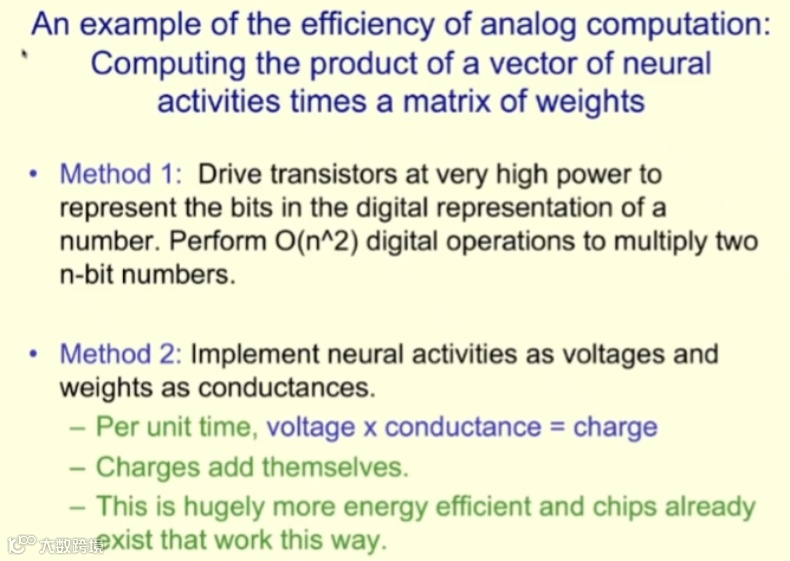 An example of the efficiency of analog computation: Computing the product of a vector of neural activities times a matrix of weights

• Method 1: Drive transistors at very high power to represent the bits in the digital representation of a number. Perform O(n^2) digital operations to multiply two n-bit numbers.

• Method 2: Implement neural activities as voltages and weights as conductances.
– Per unit time, voltage x conductance = charge
– Charges add themselves.
– This is hugely more energy efficient and chips already exist that work this way.

大数跨境